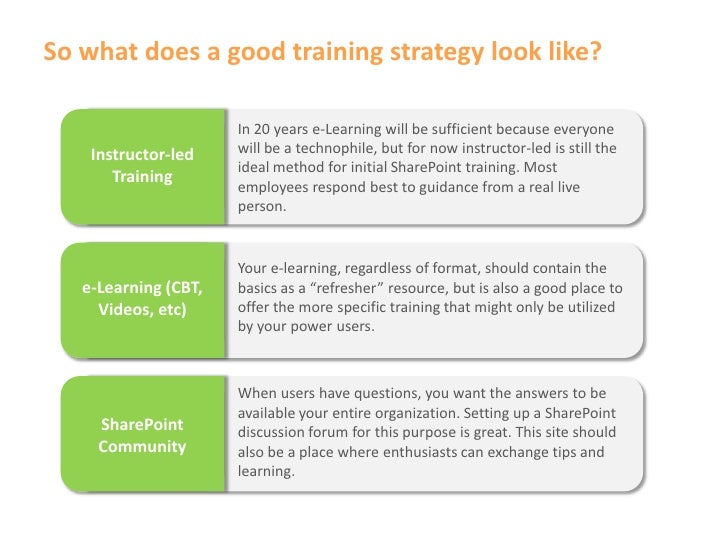 So what does a good training strategy look like?

Instructor-led Training

In 20 years e-Learning will be sufficient because everyone will be a technophile, but for now instructor-led is still the ideal method for initial SharePoint training. Most employees respond best to guidance from a real live person.

e-Learning (CBT, Videos, etc)

Your e-learning, regardless of format, should contain the basics as a "refresher" resource, but is also a good place to offer the more specific training that might only be utilized by your power users.

SharePoint Community

When users have questions, you want the answers to be available your entire organization. Setting up a SharePoint discussion forum for this purpose is great. This site should also be a place where enthusiasts can exchange tips and learning.